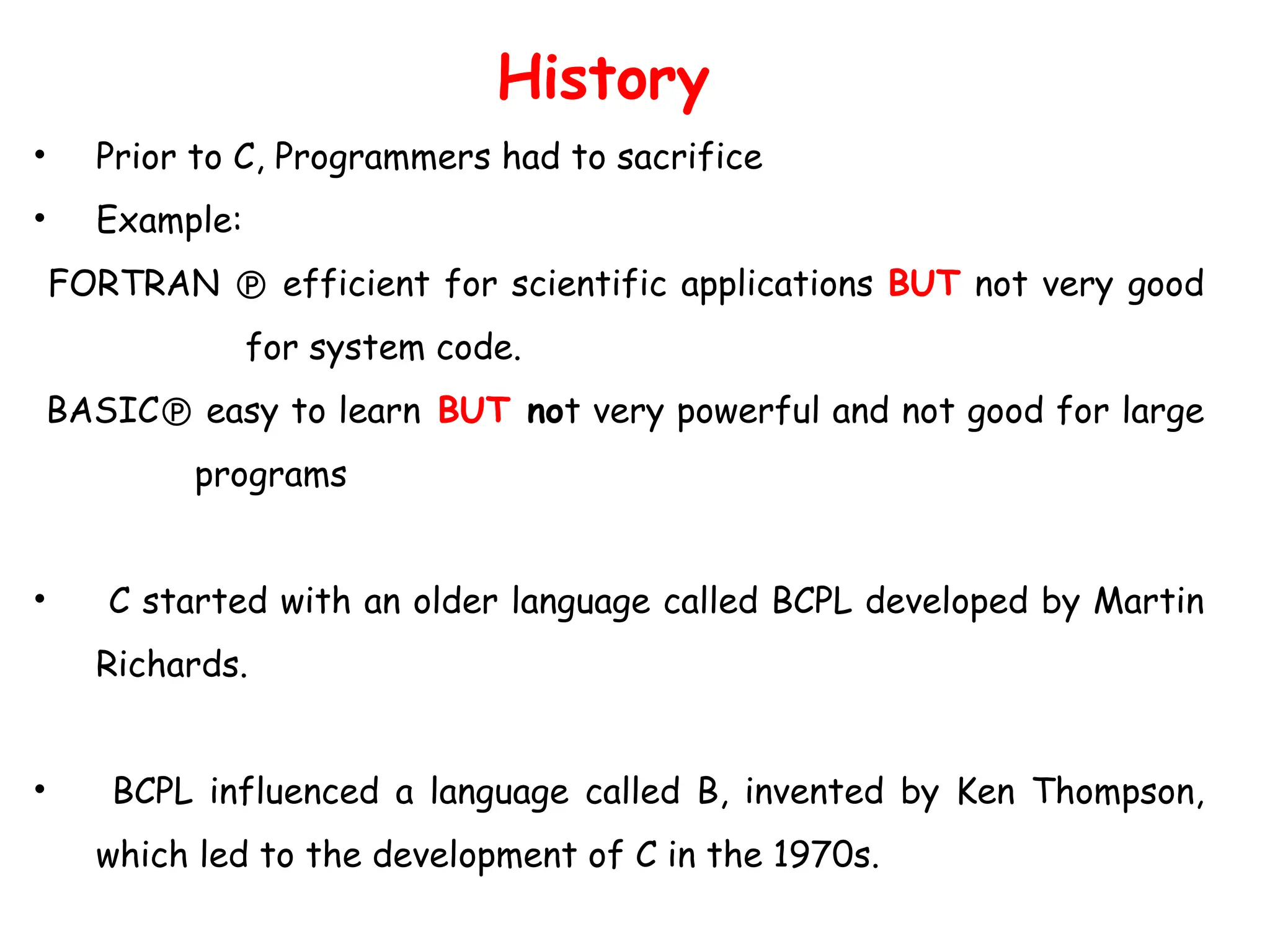 History

• Prior to C, Programmers had to sacrifice

• Example:

FORTRAN ℗ efficient for scientific applications BUT not very good for system code.

BASIC℗ easy to learn BUT not very powerful and not good for large programs

• C started with an older language called BCPL developed by Martin Richards.

• BCPL influenced a language called B, invented by Ken Thompson, which led to the development of C in the 1970s.